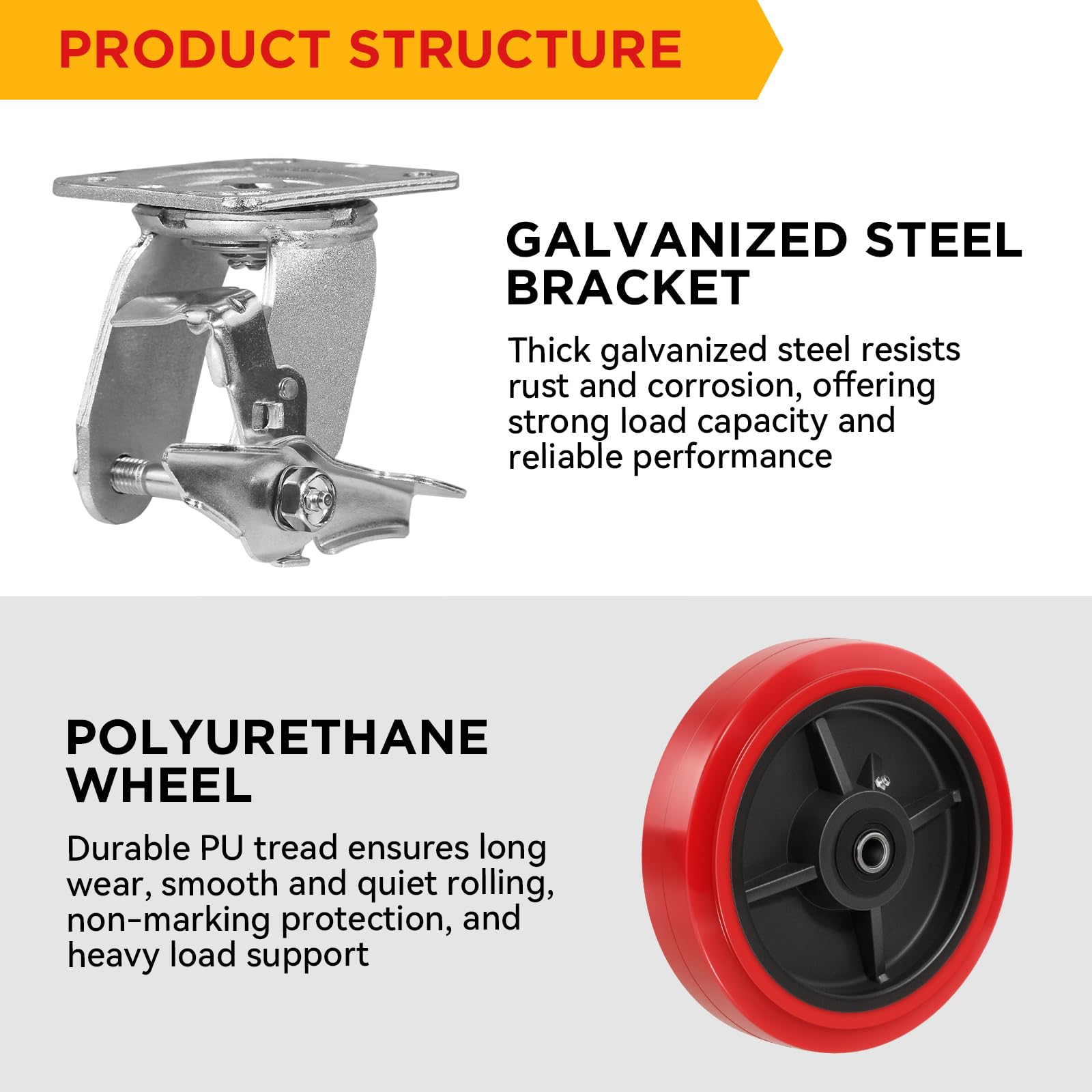 PRODUCT STRUCTURE

GALVANIZED STEEL BRACKET

Thick galvanized steel resists rust and corrosion, offering strong load capacity and reliable performance

POLYURETHANE WHEEL

Durable PU tread ensures long wear, smooth and quiet rolling, non-marking protection, and heavy load support